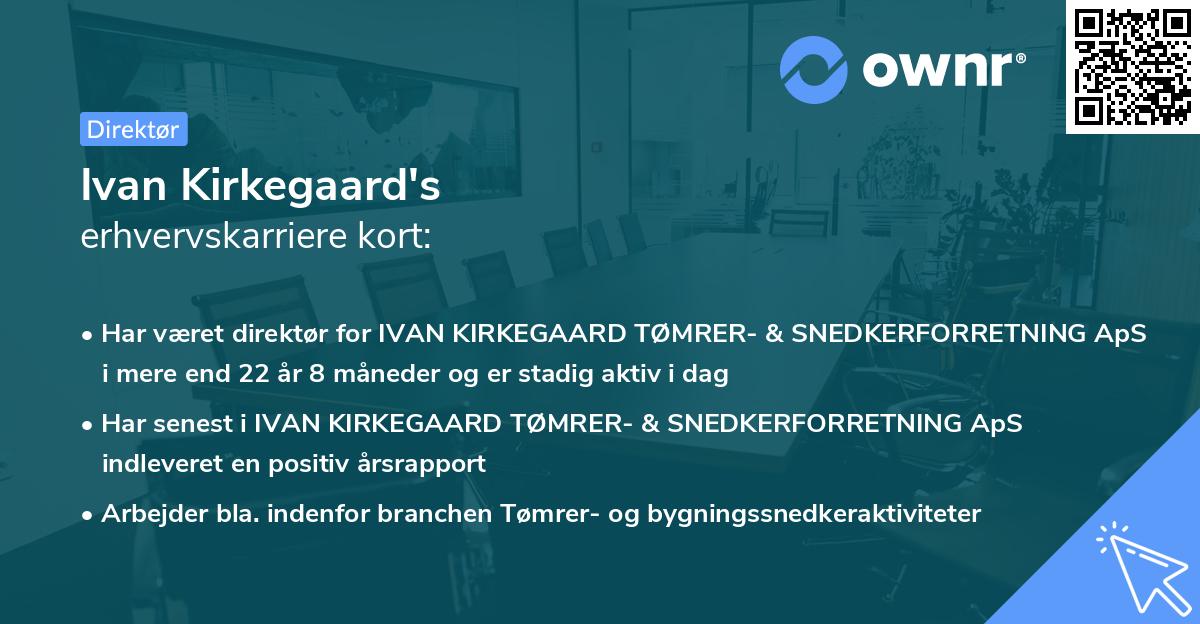 ownr®

Direktør

Ivan Kirkegaard's
erhvervskarriere kort:

• Har været direktør for IVAN KIRKEGAARD TØMRER- & SNEDKERFORRETNING ApS i mere end 22 år 8 måneder og er stadig aktiv i dag

• Har senest i IVAN KIRKEGAARD TØMRER- & SNEDKERFORRETNING ApS indleveret en positiv årsrapport

• Arbejder bla. indenfor branchen Tømrer- og bygningssnedkeraktiviteter